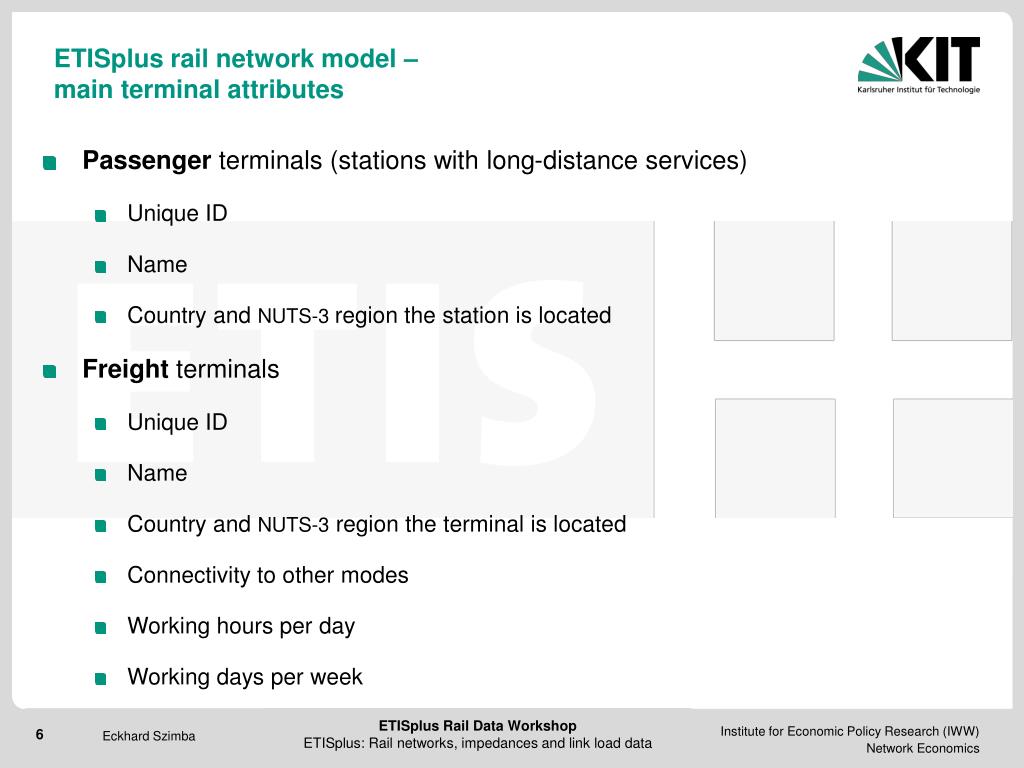 ETISplus rail network model –
main terminal attributes

KIT
Karlsruher Institut für Technologie

Passenger terminals (stations with long-distance services)

Unique ID

Name

Country and NUTS-3 region the station is located

Freight terminals

Unique ID

Name

Country and NUTS-3 region the terminal is located

Connectivity to other modes

Working hours per day

Working days per week

ETIS

6
Eckhard Szimba
ETISplus Rail Data Workshop
ETISplus: Rail networks, impedances and link load data
Institute for Economic Policy Research (IWW)
Network Economics